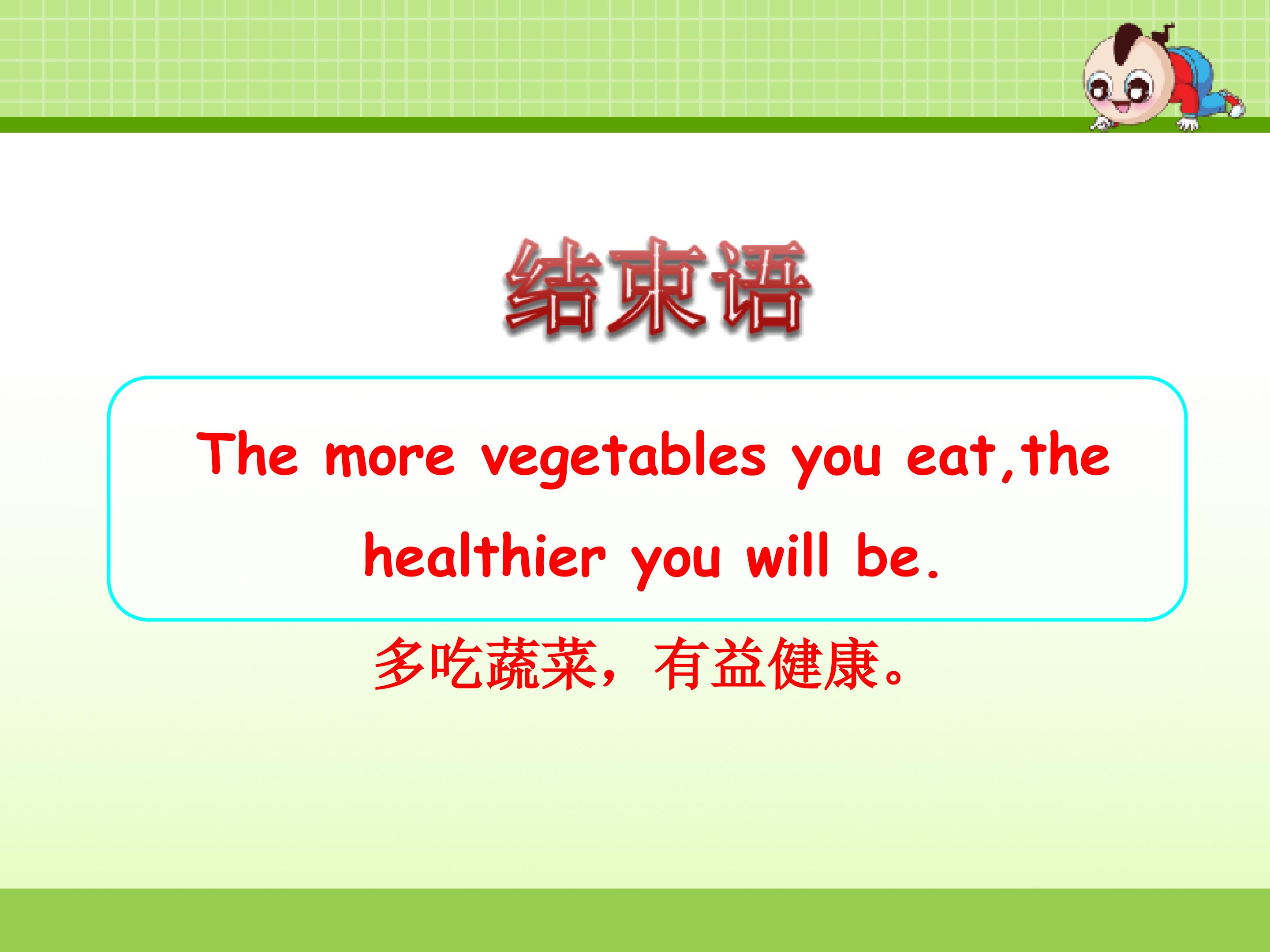 结束语

The more vegetables you eat,the healthier you will be.

多吃蔬菜，有益健康。